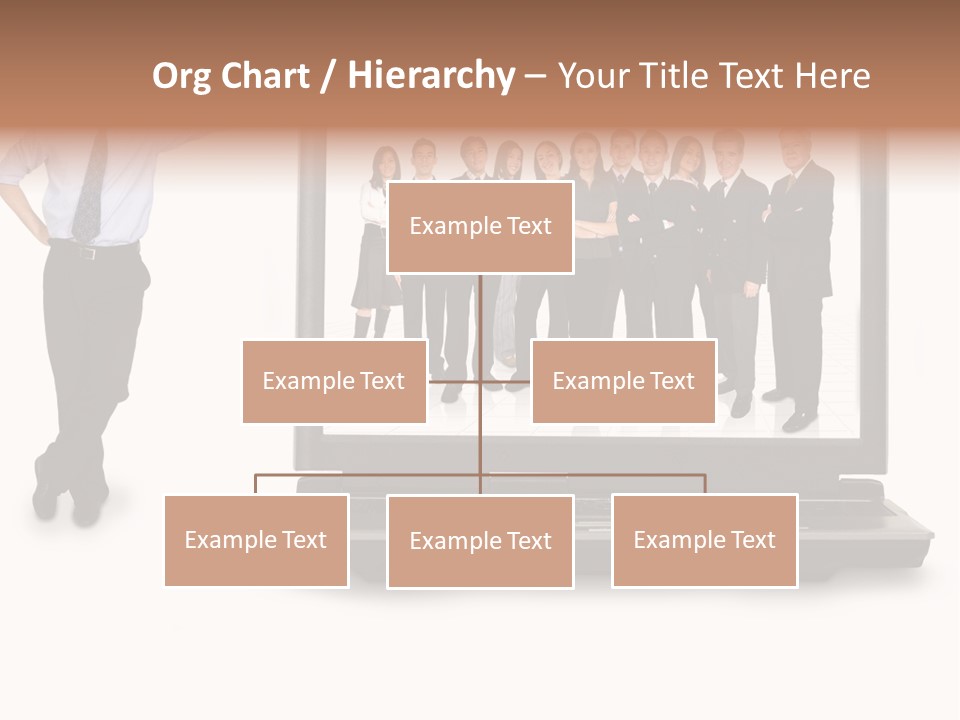 Org Chart / Hierarchy – Your Title Text Here

Example Text

Example Text

Example Text

Example Text

Example Text

Example Text